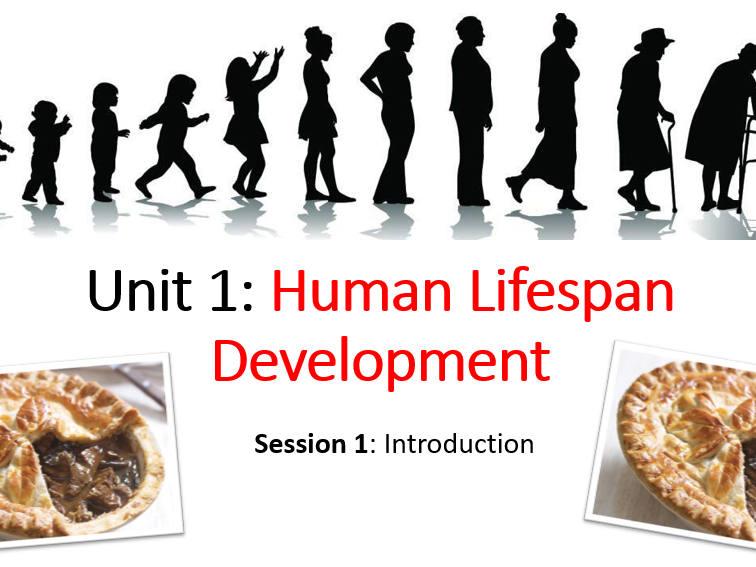 Unit 1: Human Lifespan Development

Session 1: Introduction